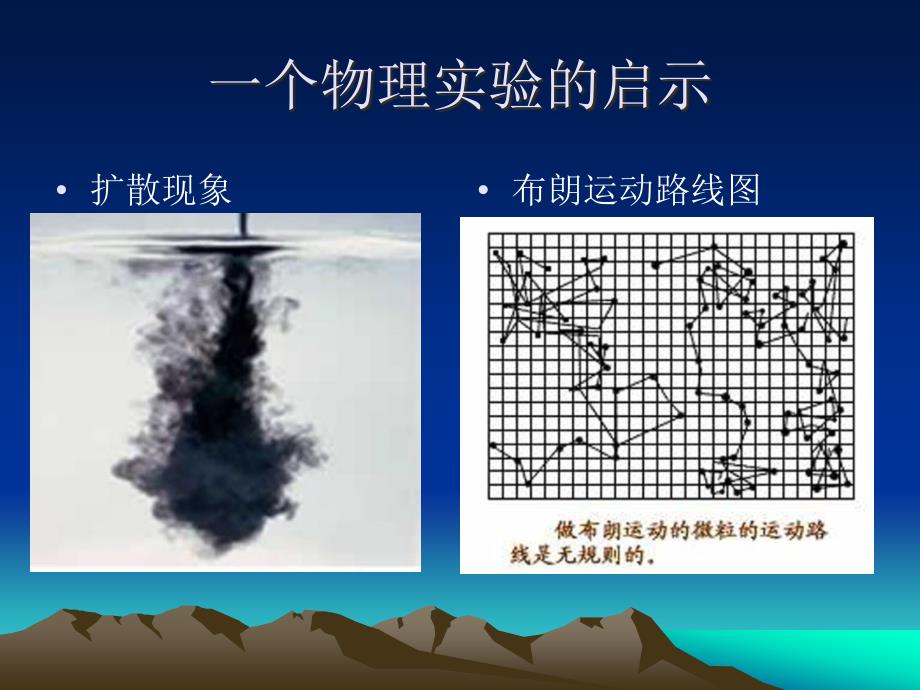 一个物理实验的启示

• 扩散现象

• 布朗运动路线图

做布朗运动的微粒的运动路线是无规则的。